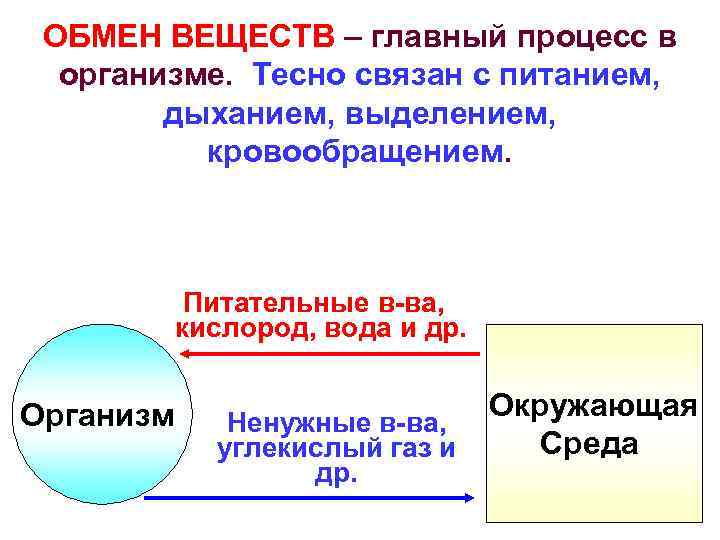 ОБМЕН ВЕЩЕСТВ – главный процесс в организме. Тесно связан с питанием, дыханием, выделением, кровообращением.

Питательные в-ва, кислород, вода и др.

Организм

Ненужные в-ва, углекислый газ и др.

Окружающая Среда